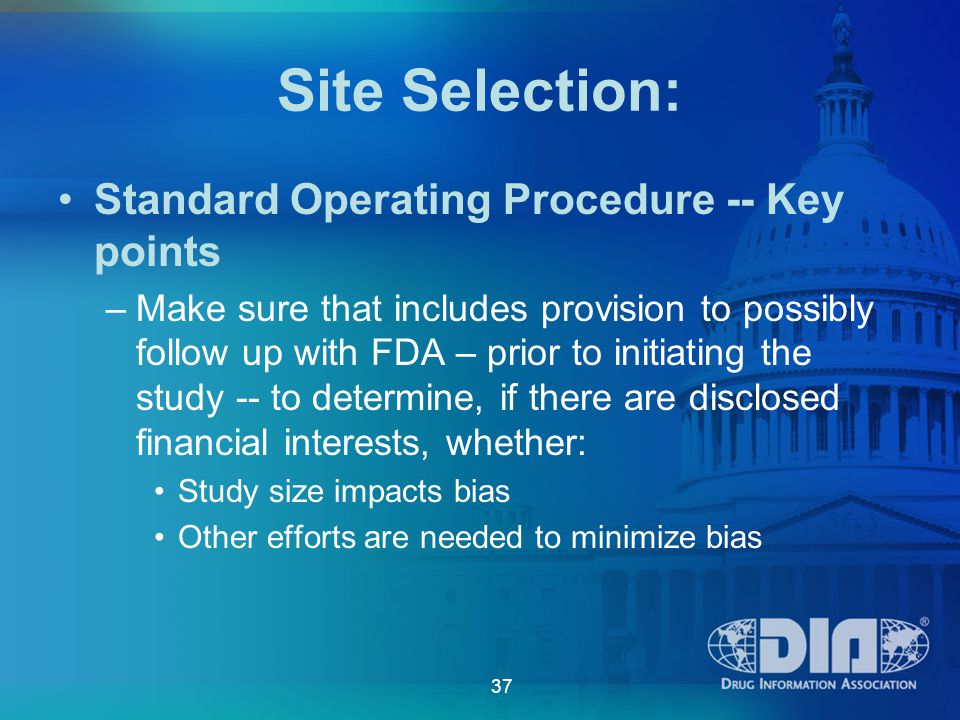 Site Selection:

• Standard Operating Procedure -- Key points

– Make sure that includes provision to possibly follow up with FDA – prior to initiating the study -- to determine, if there are disclosed financial interests, whether:

• Study size impacts bias

• Other efforts are needed to minimize bias

37

DIA®
DRUG INFORMATION ASSOCIATION